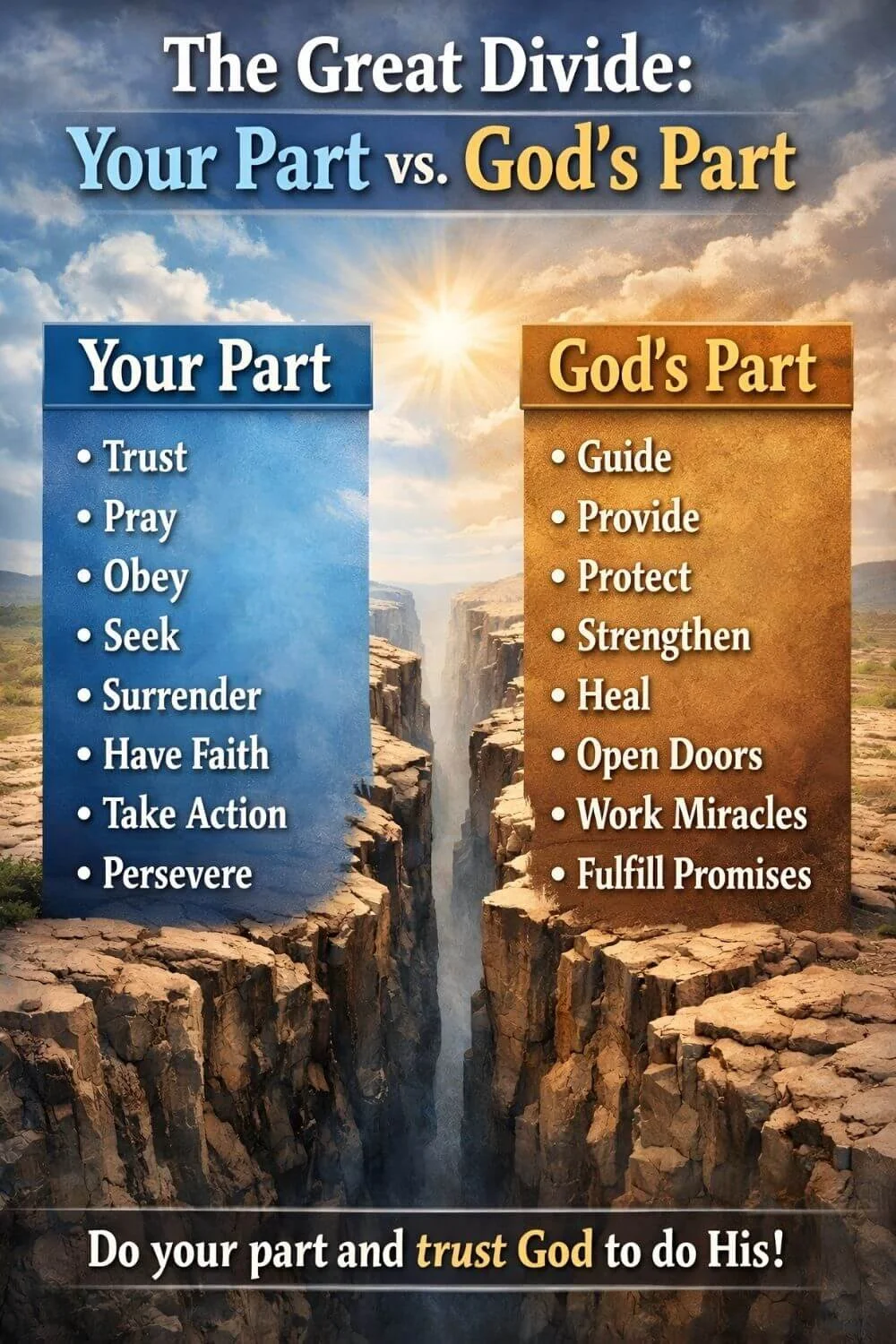 The Great Divide:
Your Part vs. God's Part

Your Part
• Trust
• Pray
• Obey
• Seek
• Surrender
• Have Faith
• Take Action
• Persevere

God's Part
• Guide
• Provide
• Protect
• Strengthen
• Heal
• Open Doors
• Work Miracles
• Fulfill Promises

Do your part and trust God to do His!